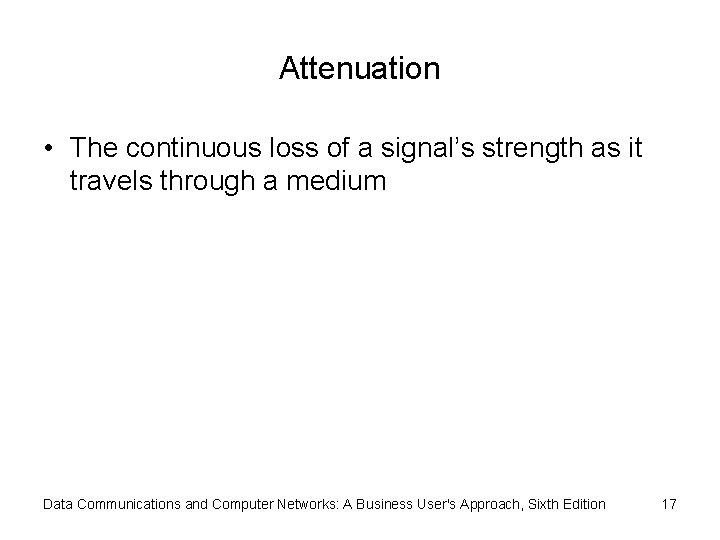 Attenuation

• The continuous loss of a signal’s strength as it travels through a medium

Data Communications and Computer Networks: A Business User's Approach, Sixth Edition

17